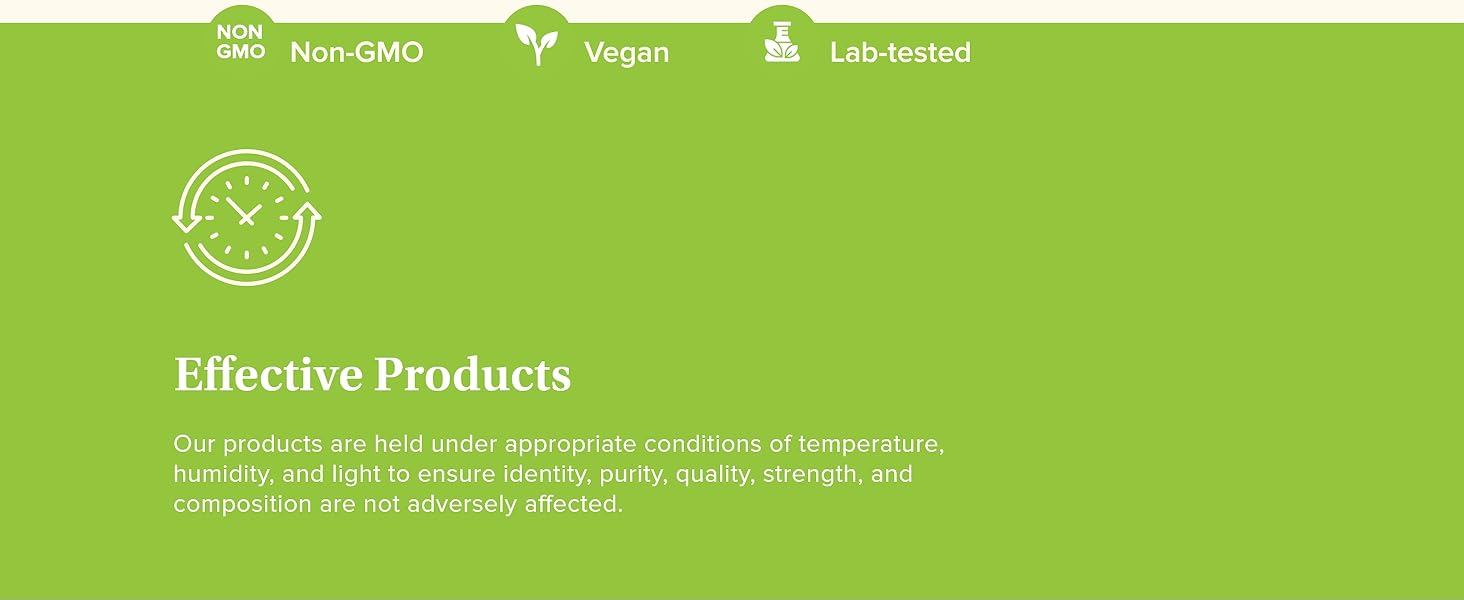 NON GMO Non-GMO

Vegan

Lab-tested

Effective Products

Our products are held under appropriate conditions of temperature, humidity, and light to ensure identity, purity, quality, strength, and composition are not adversely affected.